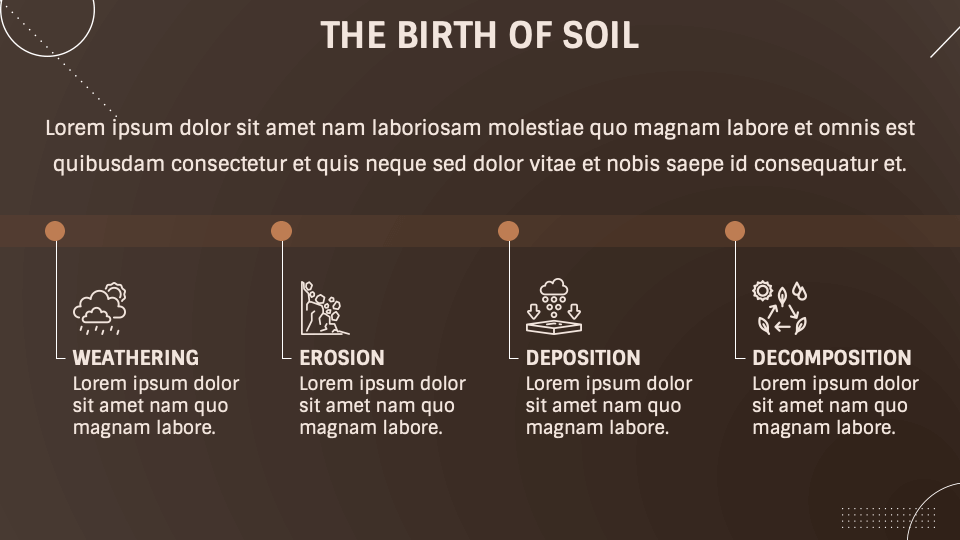 THE BIRTH OF SOIL

Lorem ipsum dolor sit amet nam laboriosam molestiae quo magnam labore et omnis est quibusdam consectetur et quis neque sed dolor vitae et nobis saepe id consequatur et.

WEATHERING
Lorem ipsum dolor sit amet nam quo magnam labore.

EROSION
Lorem ipsum dolor sit amet nam quo magnam labore.

DEPOSITION
Lorem ipsum dolor sit amet nam quo magnam labore.

DECOMPOSITION
Lorem ipsum dolor sit amet nam quo magnam labore.